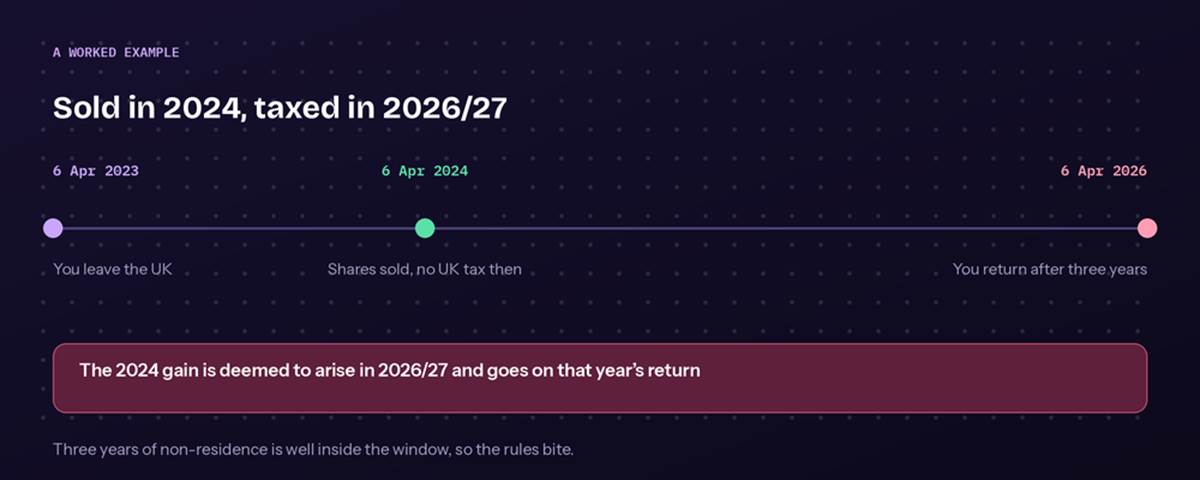 A WORKED EXAMPLE

Sold in 2024, taxed in 2026/27

6 Apr 2023

You leave the UK

6 Apr 2024

Shares sold, no UK tax then

6 Apr 2026

You return after three years

The 2024 gain is deemed to arise in 2026/27 and goes on that year's return

Three years of non-residence is well inside the window, so the rules bite.